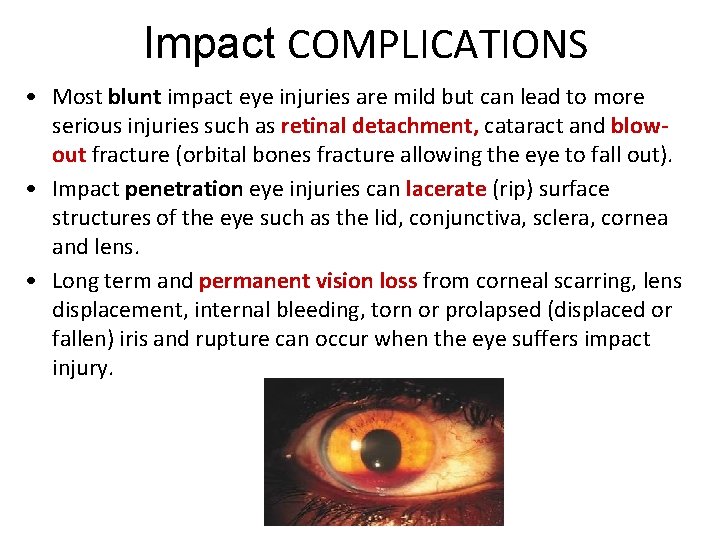 Impact COMPLICATIONS

• Most blunt impact eye injuries are mild but can lead to more serious injuries such as retinal detachment, cataract and blow-out fracture (orbital bones fracture allowing the eye to fall out).

• Impact penetration eye injuries can lacerate (rip) surface structures of the eye such as the lid, conjunctiva, sclera, cornea and lens.

• Long term and permanent vision loss from corneal scarring, lens displacement, internal bleeding, torn or prolapsed (displaced or fallen) iris and rupture can occur when the eye suffers impact injury.